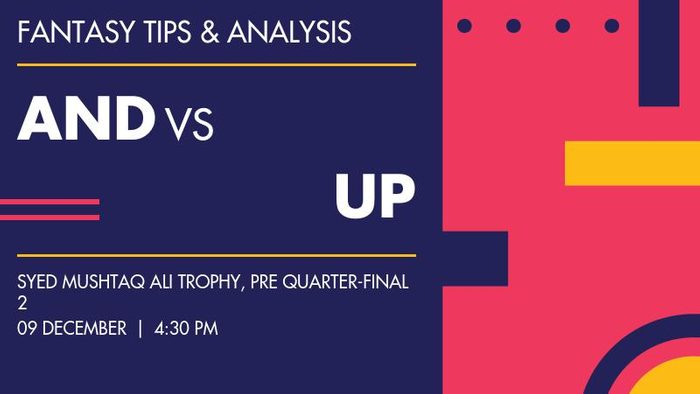 FANTASY TIPS & ANALYSIS

AND VS

UP

SYED MUSHTAQ ALI TROPHY, PRE QUARTER-FINAL 2

09 DECEMBER | 4:30 PM